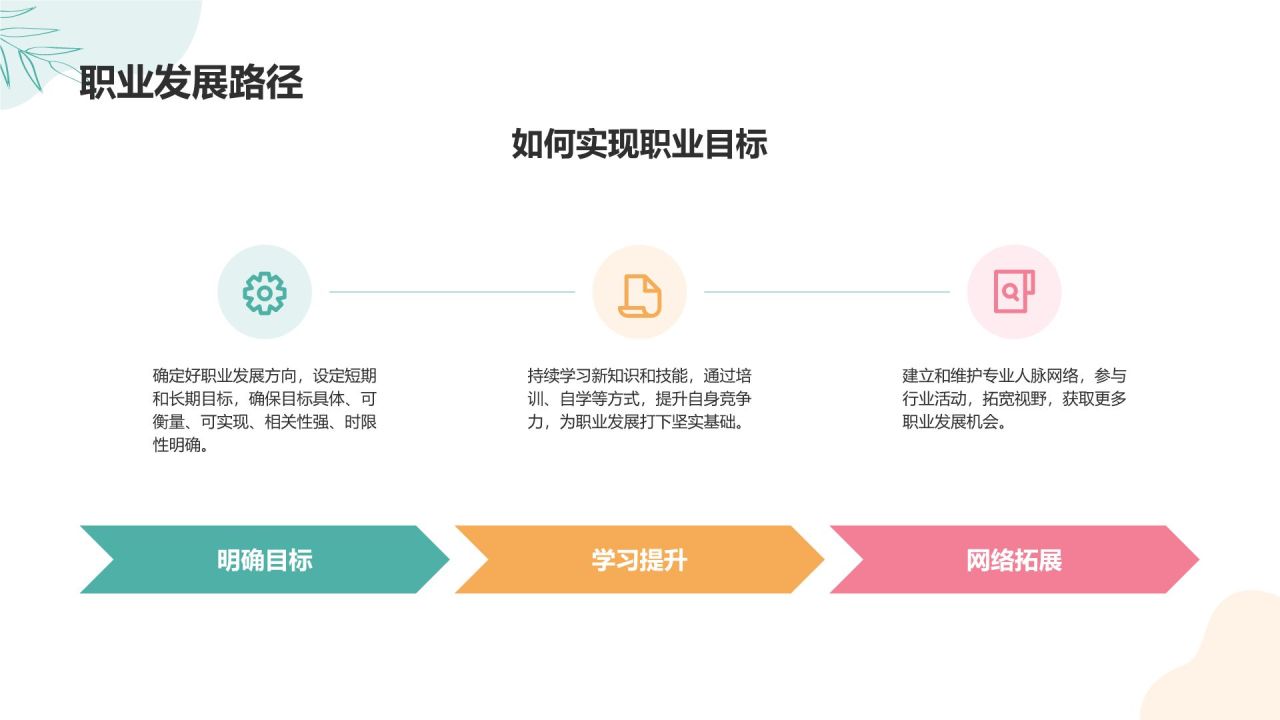 职业发展路径

如何实现职业目标

确定好职业发展方向，设定短期和长期目标，确保目标具体、可衡量、可实现、相关性强、时限性明确。

持续学习新知识和技能，通过培训、自学等方式，提升自身竞争力，为职业发展打下坚实基础。

建立和维护专业人脉网络，参与行业活动，拓宽视野，获取更多职业发展机会。

明确目标

学习提升

网络拓展